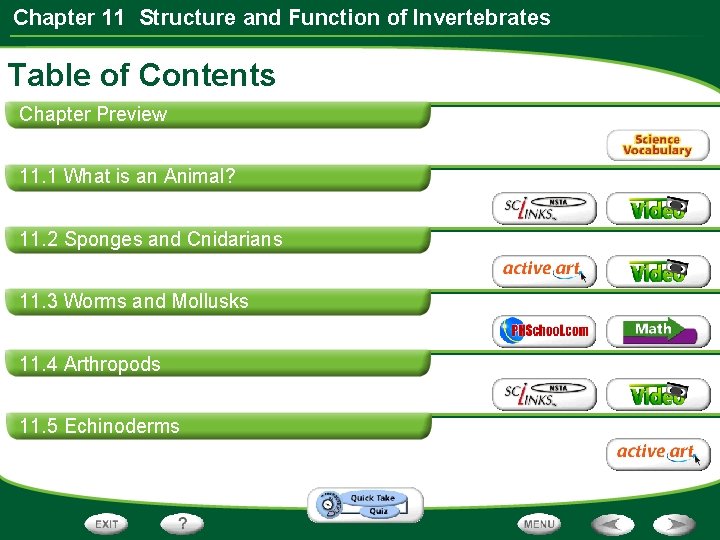 Chapter 11 Structure and Function of Invertebrates

Table of Contents

Chapter Preview

Science Vocabulary

11.1 What is an Animal?

SCI LINKS NSTA

Video

11.2 Sponges and Cnidarians

active art

Video

11.3 Worms and Mollusks

PHSchool.com

Math

11.4 Arthropods

SCI LINKS NSTA

Video

11.5 Echinoderms

active art

Quick Take Quiz

EXIT

?

MENU